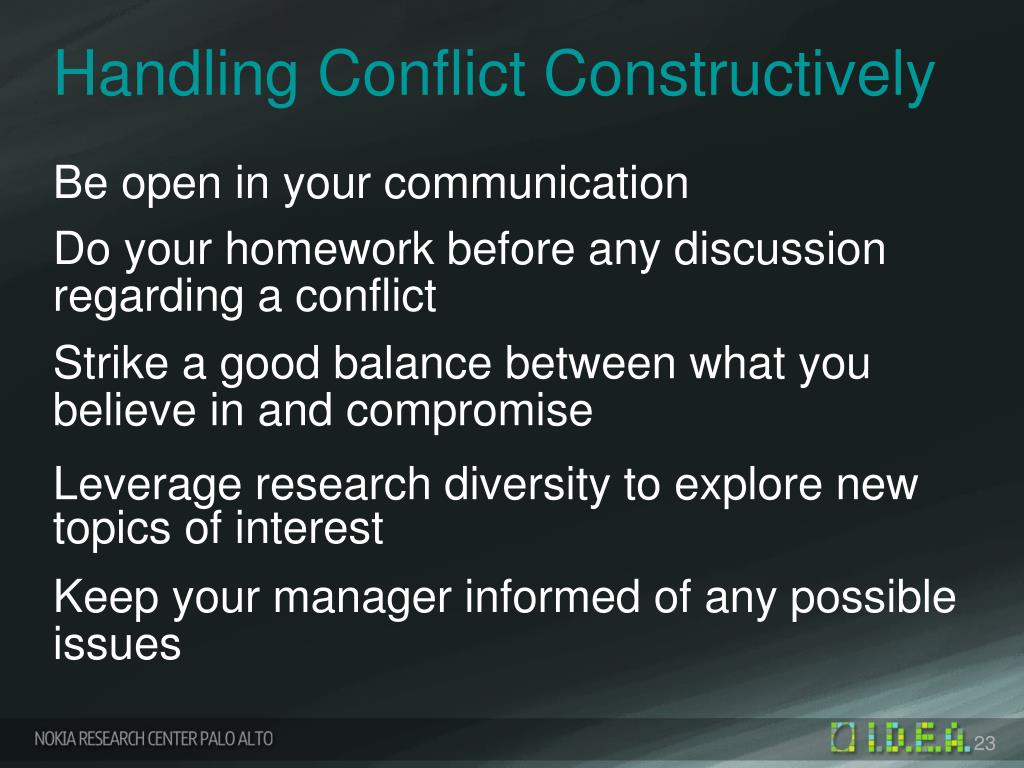 Handling Conflict Constructively

Be open in your communication

Do your homework before any discussion regarding a conflict

Strike a good balance between what you believe in and compromise

Leverage research diversity to explore new topics of interest

Keep your manager informed of any possible issues

NOKIA RESEARCH CENTER PALO ALTO

I.D.E.A. 23